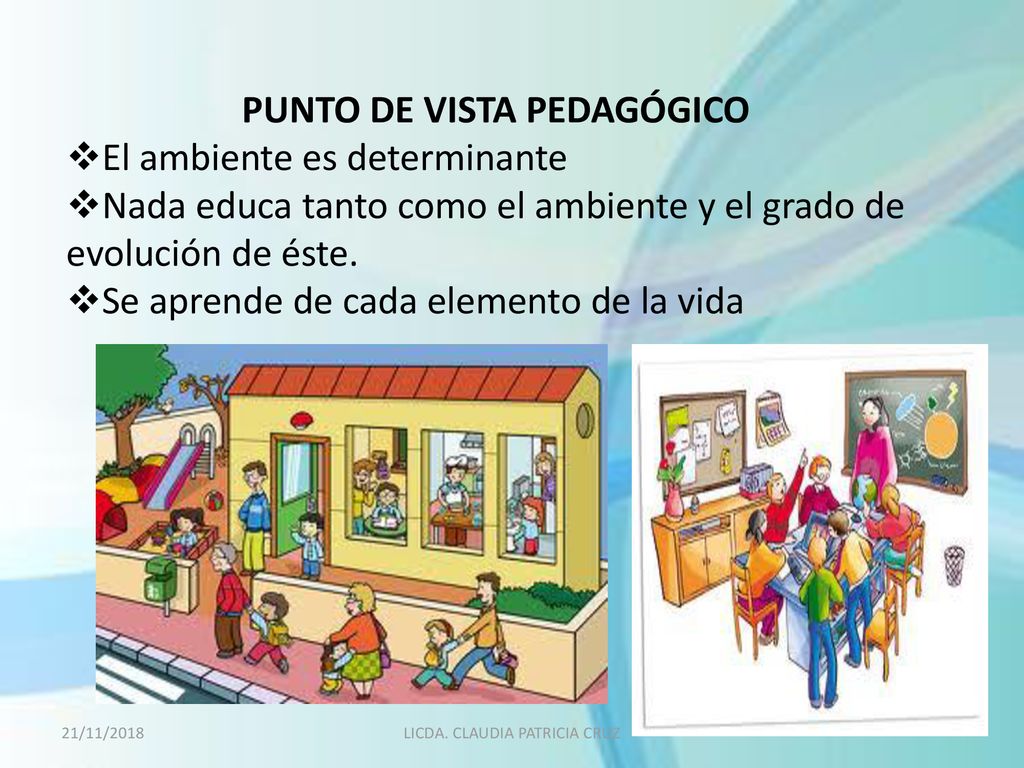 PUNTO DE VISTA PEDAGÓGICO

❖El ambiente es determinante

❖Nada educa tanto como el ambiente y el grado de evolución de éste.

❖Se aprende de cada elemento de la vida

21/11/2018

LICDA. CLAUDIA PATRICIA CRUZ